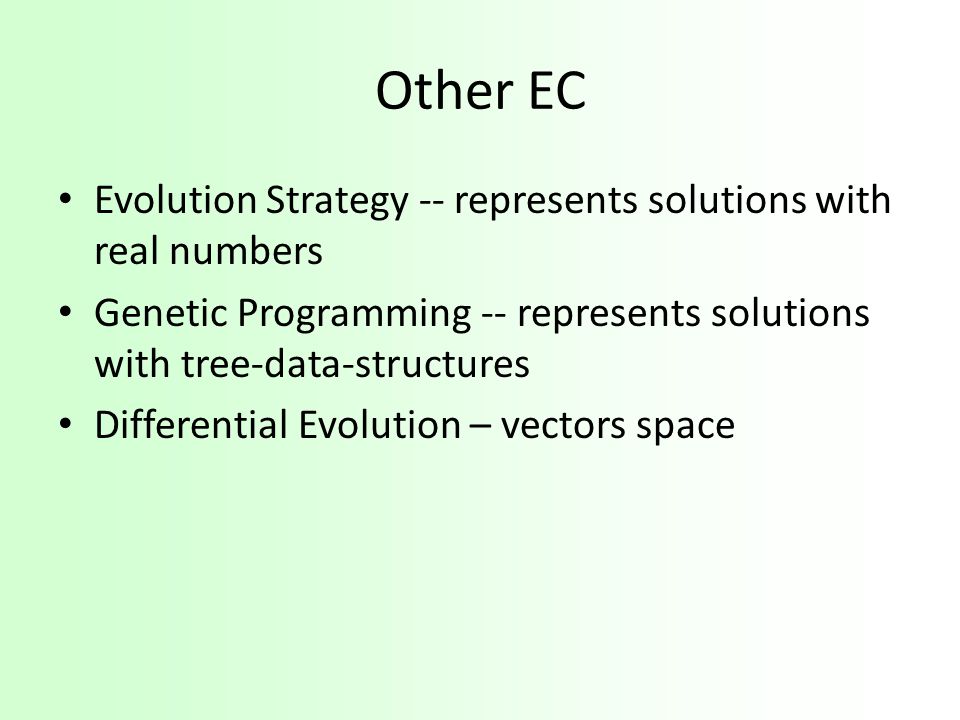 Other EC

• Evolution Strategy -- represents solutions with real numbers
• Genetic Programming -- represents solutions with tree-data-structures
• Differential Evolution – vectors space